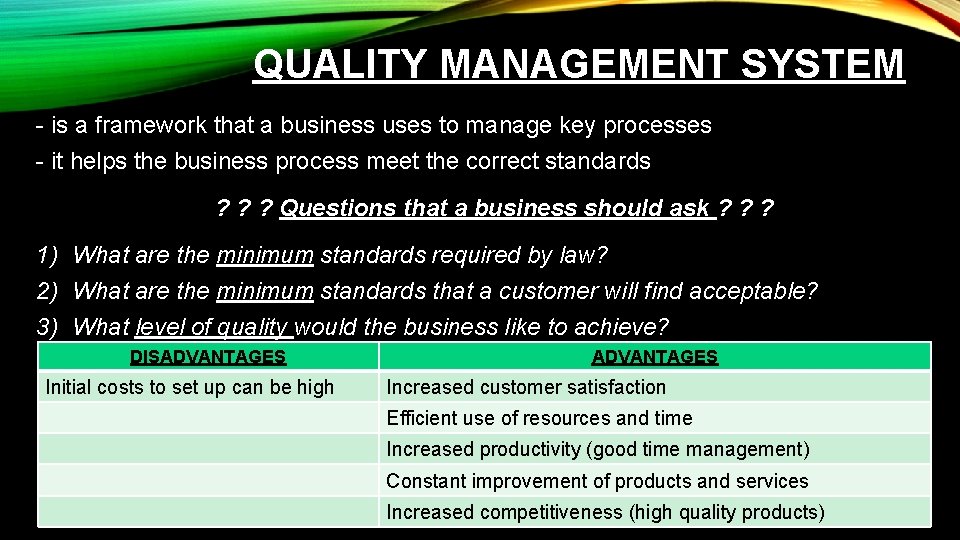 QUALITY MANAGEMENT SYSTEM

- is a framework that a business uses to manage key processes
- it helps the business process meet the correct standards

? ? ? Questions that a business should ask ? ? ?

1) What are the minimum standards required by law?
2) What are the minimum standards that a customer will find acceptable?
3) What level of quality would the business like to achieve?

| DISADVANTAGES | ADVANTAGES |
|---|---|
| Initial costs to set up can be high | Increased customer satisfaction |
| | Efficient use of resources and time |
| | Increased productivity (good time management) |
| | Constant improvement of products and services |
| | Increased competitiveness (high quality products) |